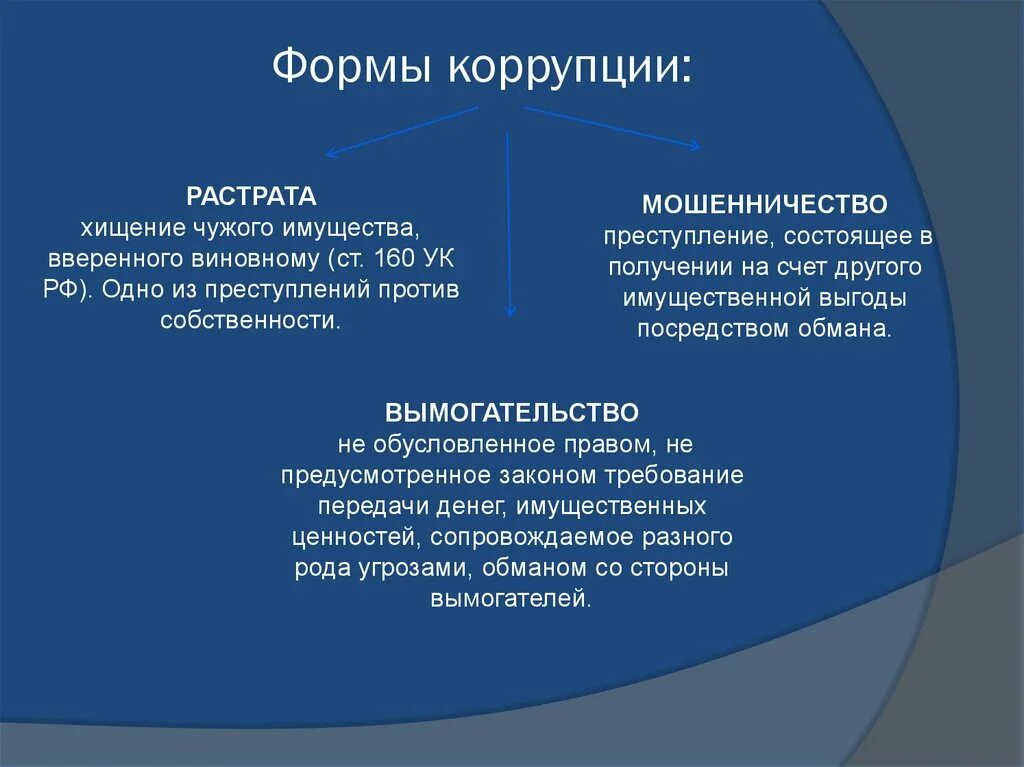 Формы коррупции:

РАСТРАТА
хищение чужого имущества, вверенного виновному (ст. 160 УК РФ). Одно из преступлений против собственности.

МОШЕННИЧЕСТВО
преступление, состоящее в получении на счет другого имущественной выгоды посредством обмана.

ВЫМОГАТЕЛЬСТВО
не обусловленное правом, не предусмотренное законом требование передачи денег, имущественных ценностей, сопровождаемое разного рода угрозами, обманом со стороны вымогателей.